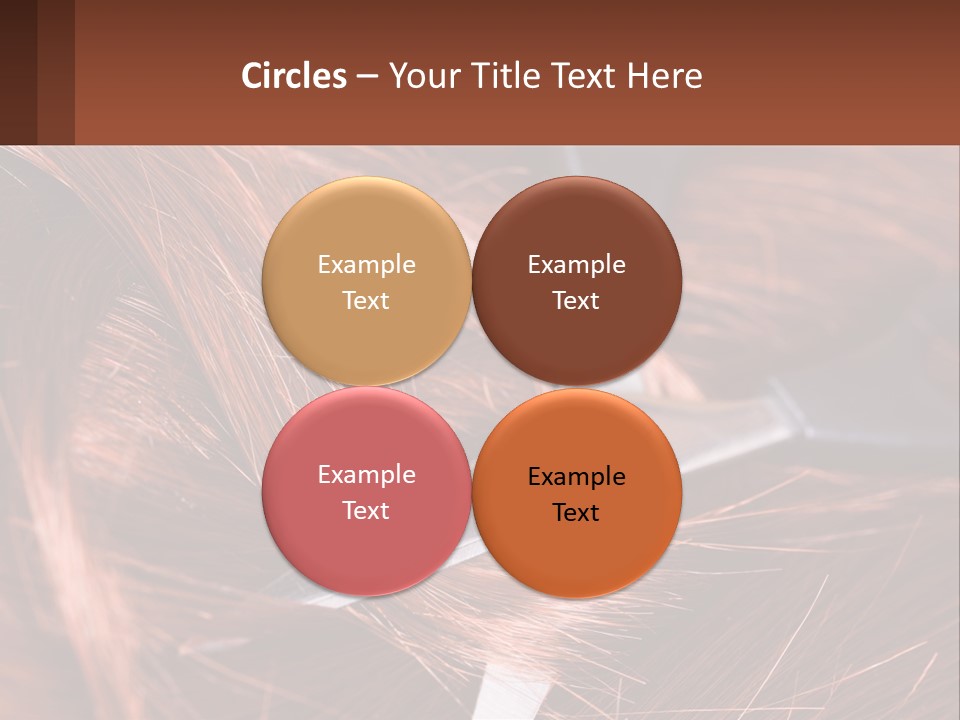 Circles – Your Title Text Here

Example Text

Example Text

Example Text

Example Text